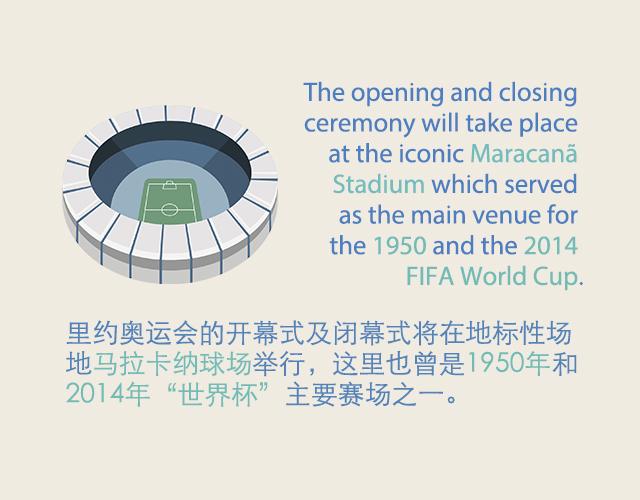 The opening and closing ceremony will take place at the iconic Maracanã Stadium which served as the main venue for the 1950 and the 2014 FIFA World Cup.

里约奥运会的开幕式及闭幕式将在地标性场地马拉卡纳球场举行，这里也曾是1950年和2014年“世界杯”主要赛场之一。